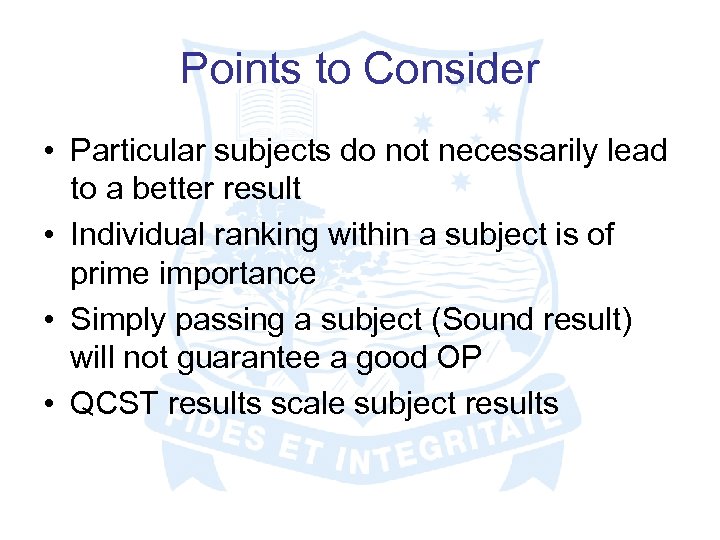 Points to Consider

• Particular subjects do not necessarily lead to a better result
• Individual ranking within a subject is of prime importance
• Simply passing a subject (Sound result) will not guarantee a good OP
• QCST results scale subject results

FIDES ET INTEGRITATE